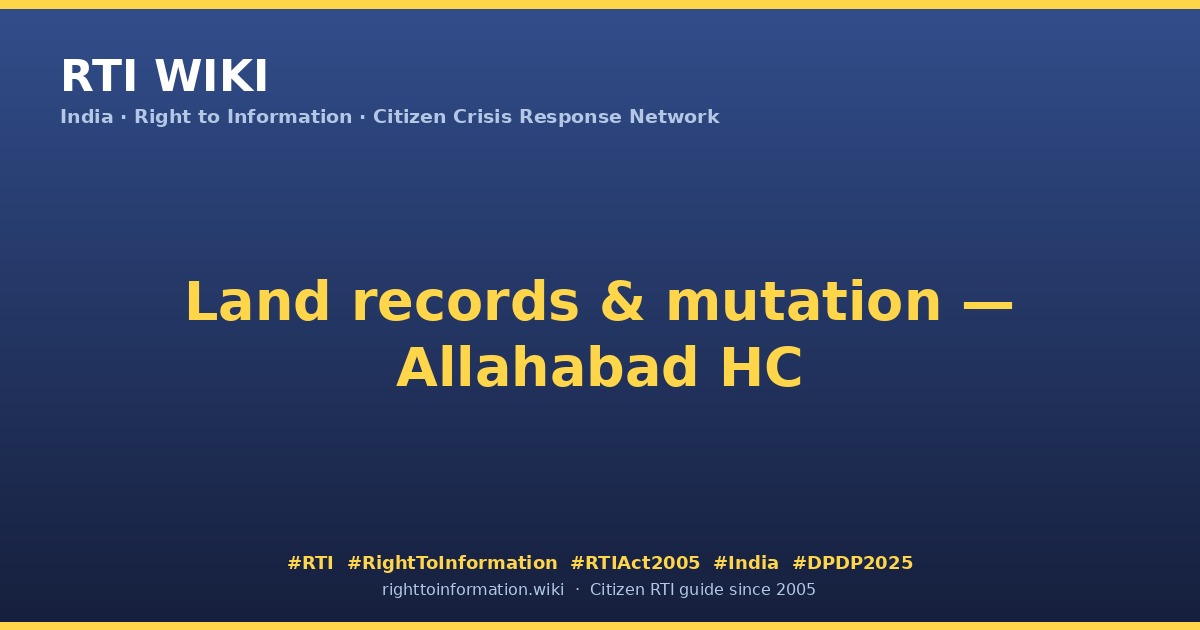 RTI WIKI

India · Right to Information · Citizen Crisis Response Network

Land records & mutation — Allahabad HC

#RTI #RightToInformation #RTIAct2005 #India #DPDP2025

righttoinformation.wiki · Citizen RTI guide since 2005